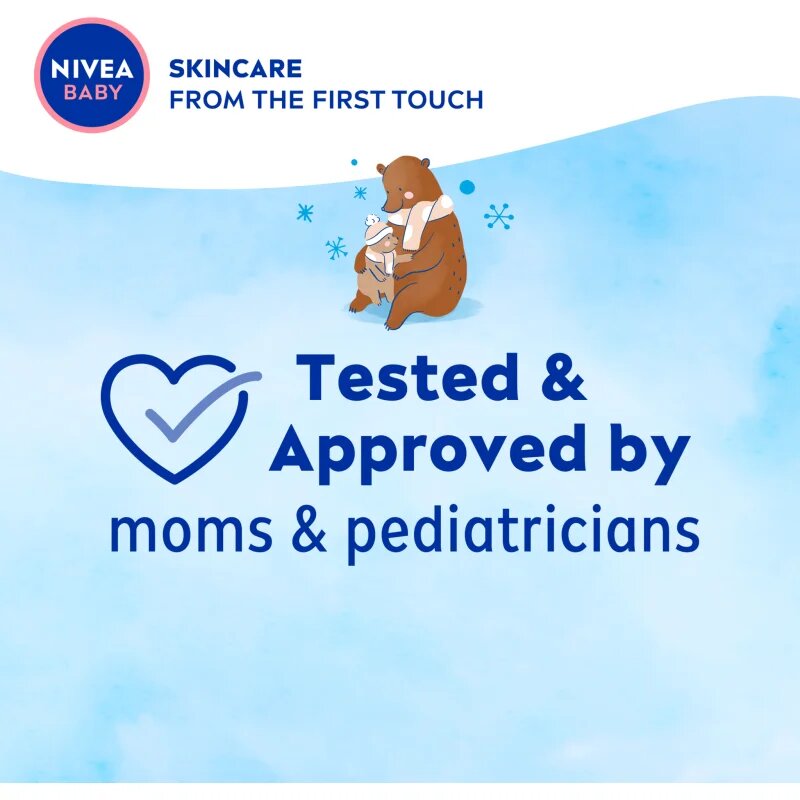 NIVEA BABY

SKINCARE
FROM THE FIRST TOUCH

Tested & Approved by moms & pediatricians